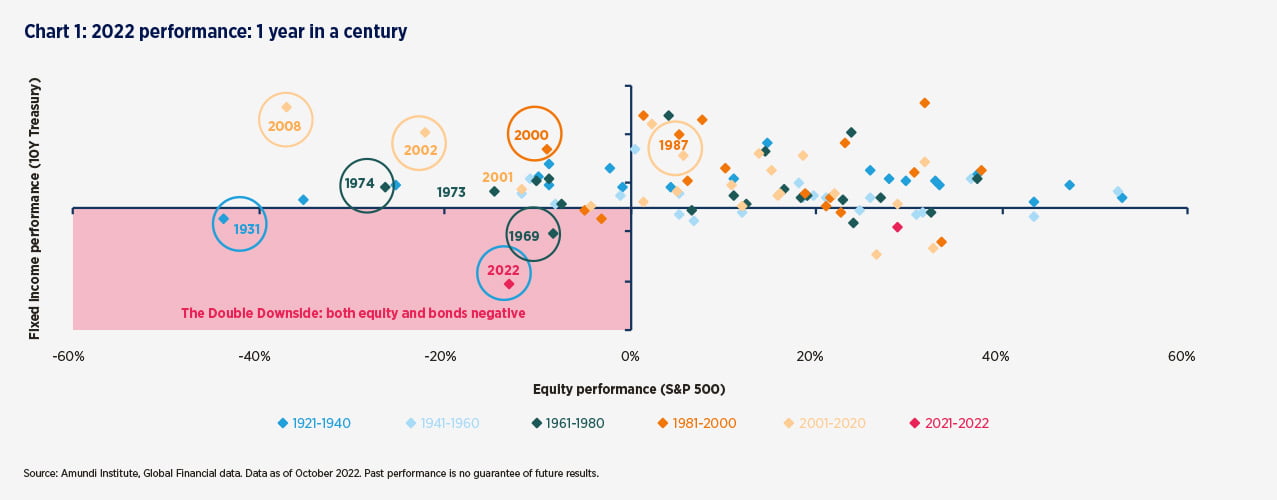 Chart 1: 2022 performance: 1 year in a century

Fixed income performance (10Y Treasury)

2008

2002

2000

1987

1974

1973

2001

1931

1969

2022

The Double Downside: both equity and bonds negative

-60%

-40%

-20%

0%

20%

40%

60%

Equity performance (S&P 500)

1921-1940

1941-1960

1961-1980

1981-2000

2001-2020

2021-2022

Source: Amundi Institute, Global Financial data. Data as of October 2022. Past performance is no guarantee of future results.